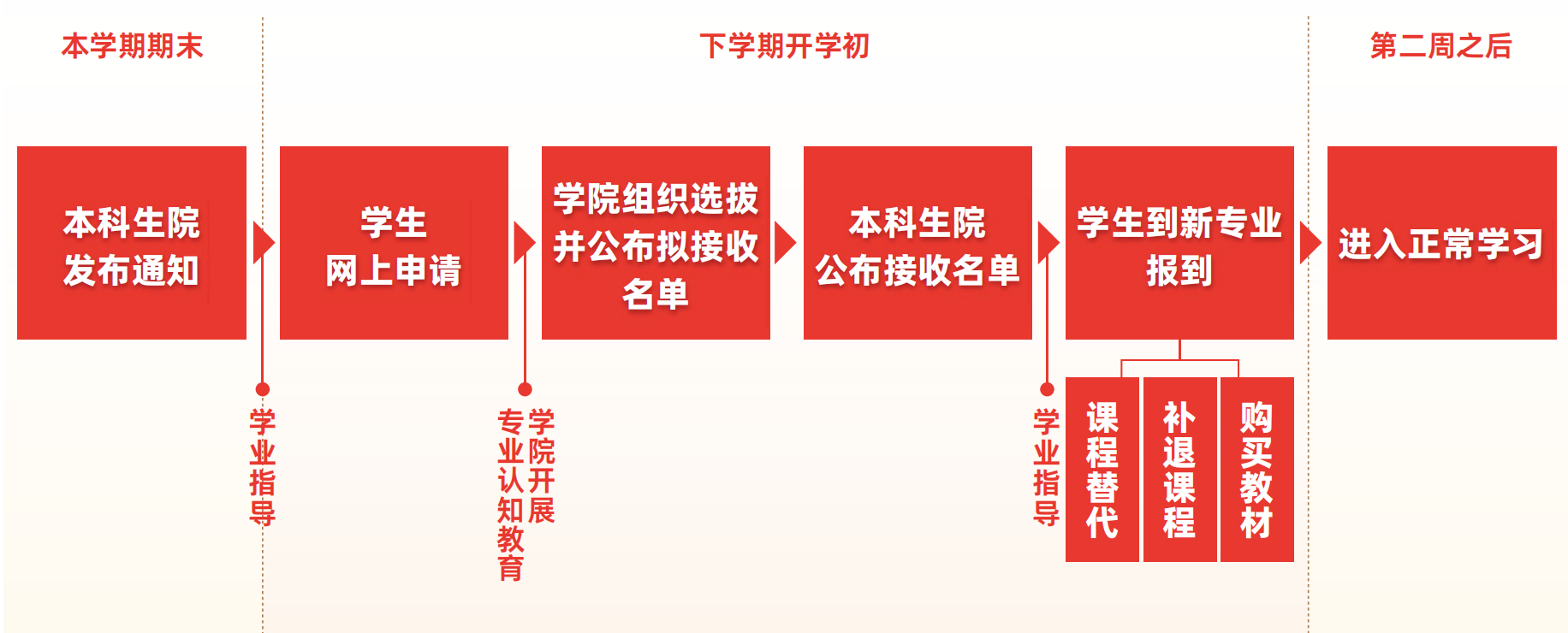 本学期期末

下学期开学初

第二周之后

本科生院发布通知

学生网上申请

学院组织选拔并公布拟接收名单

本科生院公布接收名单

学生到新专业报到

进入正常学习

学业指导

学院开展专业认知教育

学业指导

课程替代

补退课程

购买教材